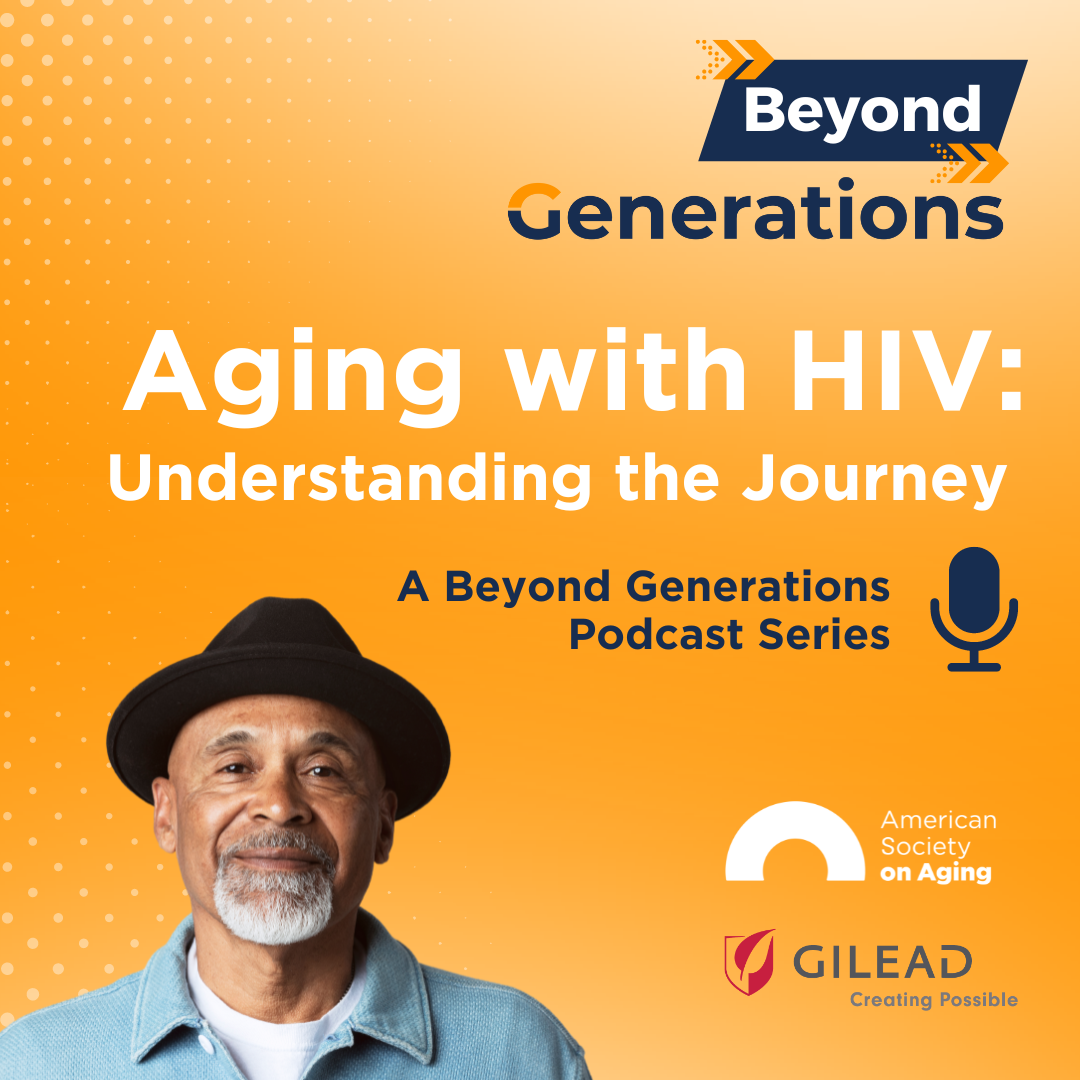 Beyond
Generations

Aging with HIV:
Understanding the Journey

A Beyond Generations
Podcast Series

American
Society
on Aging

GILEAD
Creating Possible